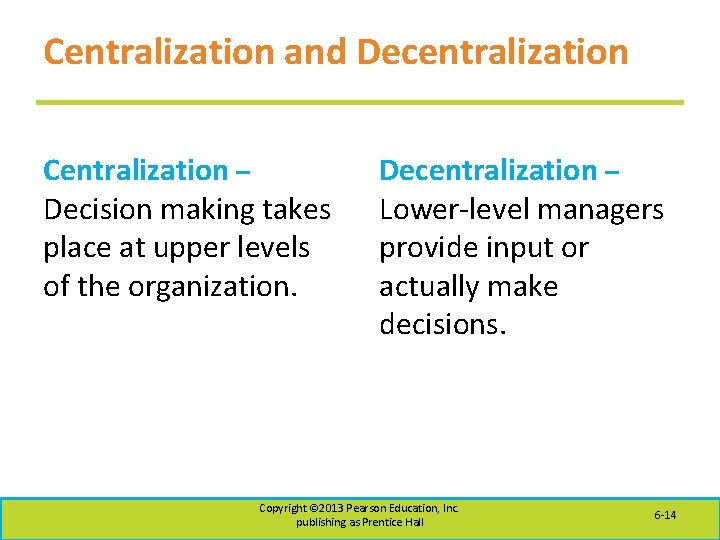 Centralization and Decentralization

Centralization – Decision making takes place at upper levels of the organization.

Decentralization – Lower-level managers provide input or actually make decisions.

Copyright ©2013 Pearson Education, Inc. publishing as Prentice Hall

6-14